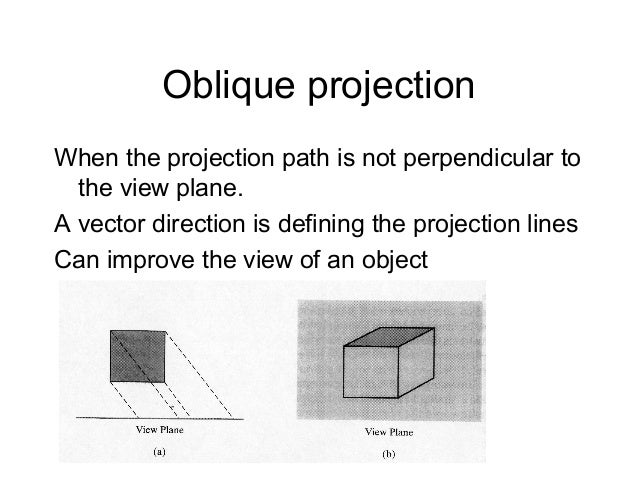 Oblique projection

When the projection path is not perpendicular to the view plane.

A vector direction is defining the projection lines

Can improve the view of an object

View Plane

(a)

View Plane

(b)